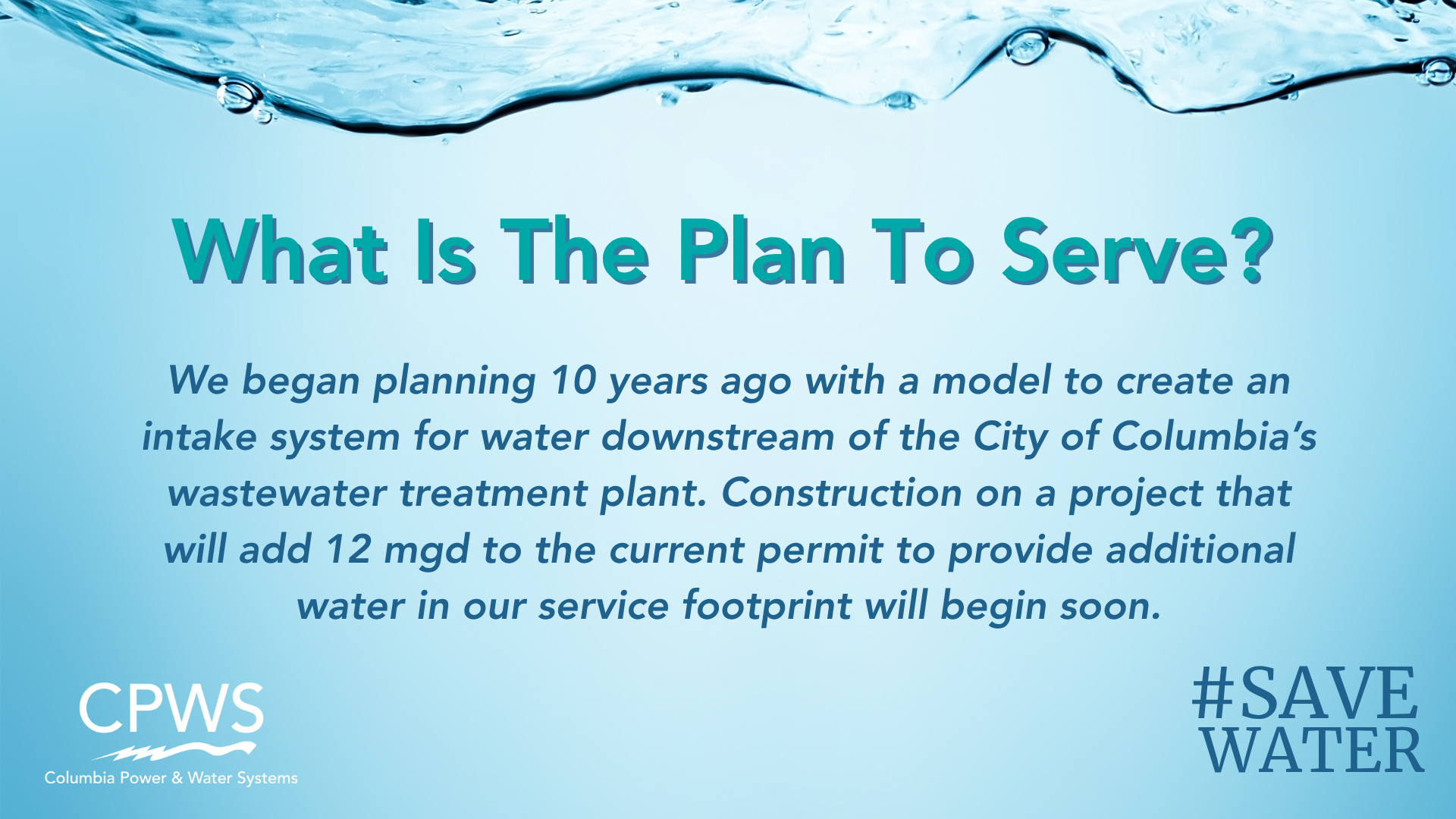 What Is The Plan To Serve?

We began planning 10 years ago with a model to create an intake system for water downstream of the City of Columbia's wastewater treatment plant. Construction on a project that will add 12 mgd to the current permit to provide additional water in our service footprint will begin soon.

CPWS
Columbia Power & Water Systems

#SAVE WATER